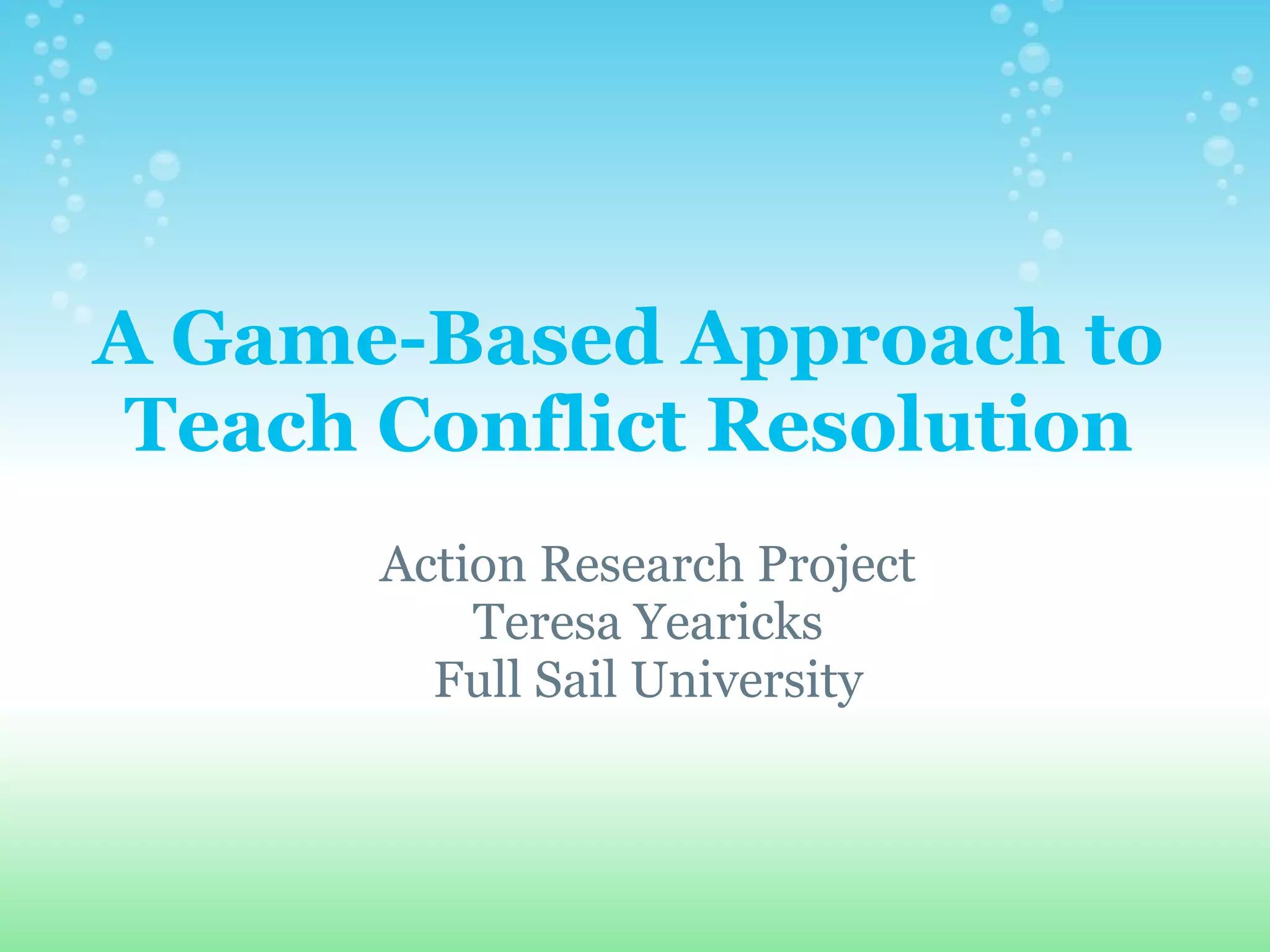 A Game-Based Approach to Teach Conflict Resolution

Action Research Project
Teresa Yearicks
Full Sail University